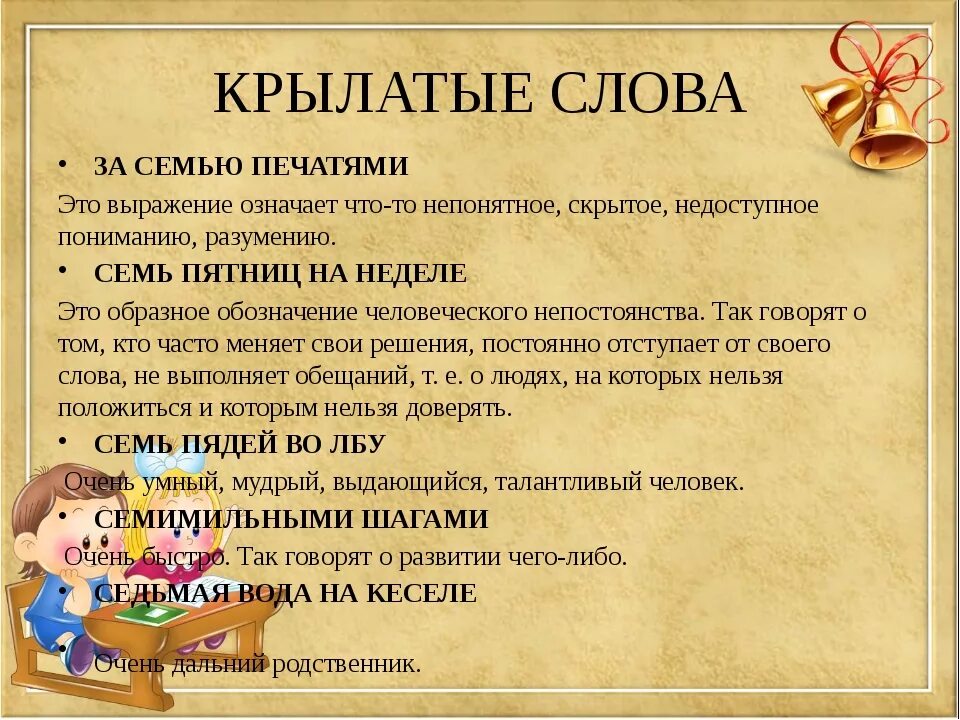 КРЫЛАТЫЕ СЛОВА

• ЗА СЕМЬЮ ПЕЧАТЯМИ

Это выражение означает что-то непонятное, скрытое, недоступное пониманию, разумению.

• СЕМЬ ПЯТНИЦ НА НЕДЕЛЕ

Это образное обозначение человеческого непостоянства. Так говорят о том, кто часто меняет свои решения, постоянно отступает от своего слова, не выполняет обещаний, т. е. о людях, на которых нельзя положиться и которым нельзя доверять.

• СЕМЬ ПЯДЕЙ ВО ЛБУ

Очень умный, мудрый, выдающийся, талантливый человек.

• СЕМИМИЛЬНЫМИ ШАГАМИ

Очень быстро. Так говорят о развитии чего-либо.

• СЕДЬМАЯ ВОДА НА КЕСЕЛЕ

• Очень дальний родственник.